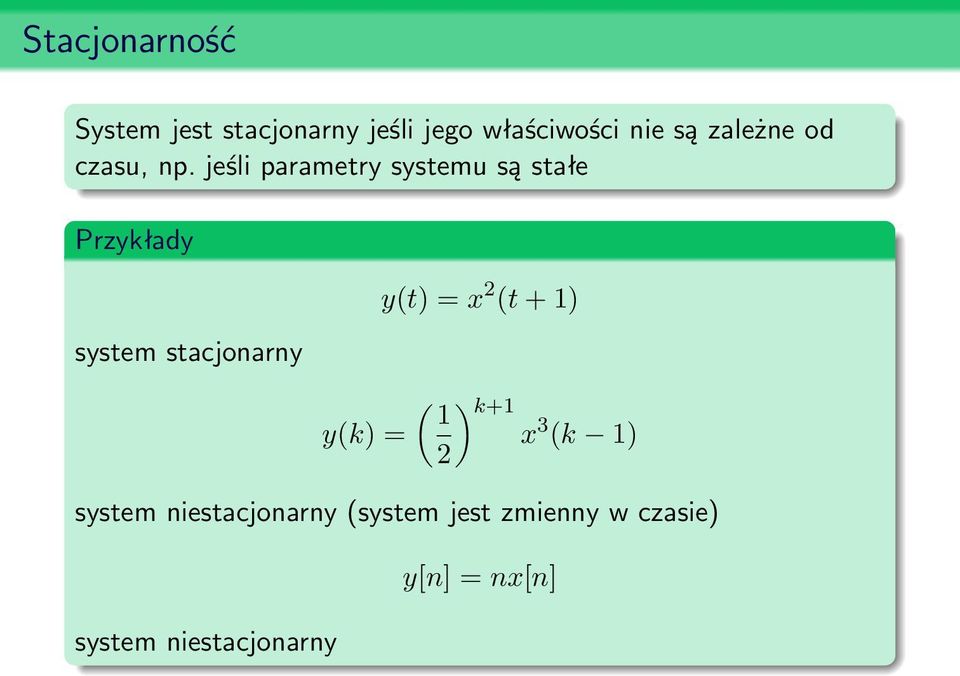 Stacjonarność

System jest stacjonarny jeśli jego właściwości nie są zależne od czasu, np. jeśli parametry systemu są stałe

Przykłady

$y(t) = x^2(t+1)$

system stacjonarny

$y(k) = \left(\frac{1}{2}\right)^{k+1} x^3(k-1)$

system niestacjonarny (system jest zmienny w czasie)

$y[n] = nx[n]$

system niestacjonarny